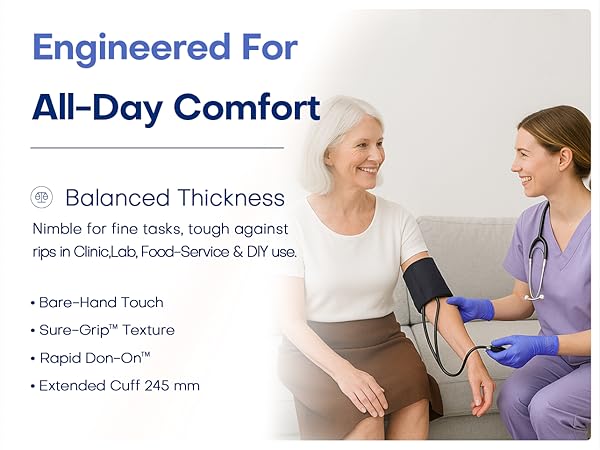 Engineered For

All-Day Comfort

Balanced Thickness

Nimble for fine tasks, tough against rips in Clinic,Lab, Food-Service & DIY use.

• Bare-Hand Touch
• Sure-Grip™ Texture
• Rapid Don-On™
• Extended Cuff 245 mm